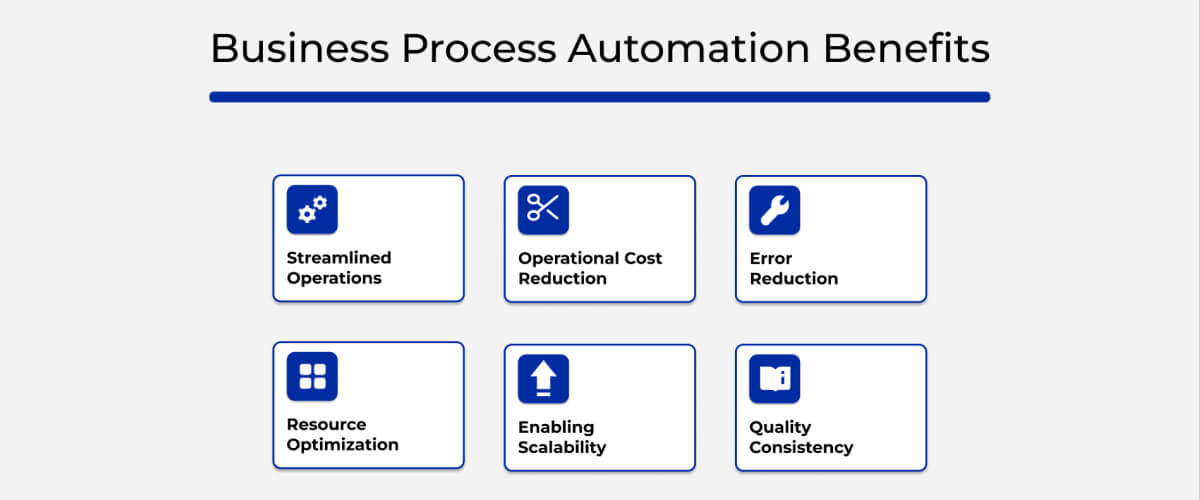 Business Process Automation Benefits

Streamlined Operations

Operational Cost Reduction

Error Reduction

Resource Optimization

Enabling Scalability

Quality Consistency